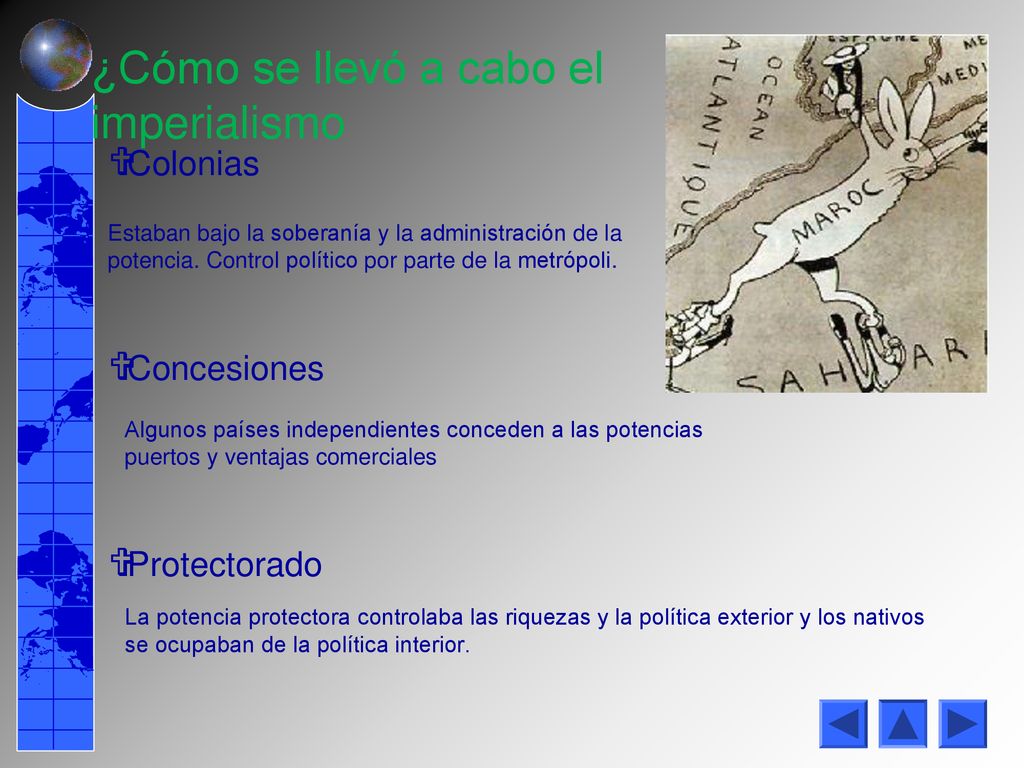 ¿Cómo se llevó a cabo el imperialismo

Colonias

Estaban bajo la soberanía y la administración de la potencia. Control político por parte de la metrópoli.

Concesiones

Algunos países independientes conceden a las potencias puertos y ventajas comerciales

Protectorado

La potencia protectora controlaba las riquezas y la política exterior y los nativos se ocupaban de la política interior.

ESPAGNE
MER MEDI
OCEAN ATLANTIQUE
MAROC
SAHARA